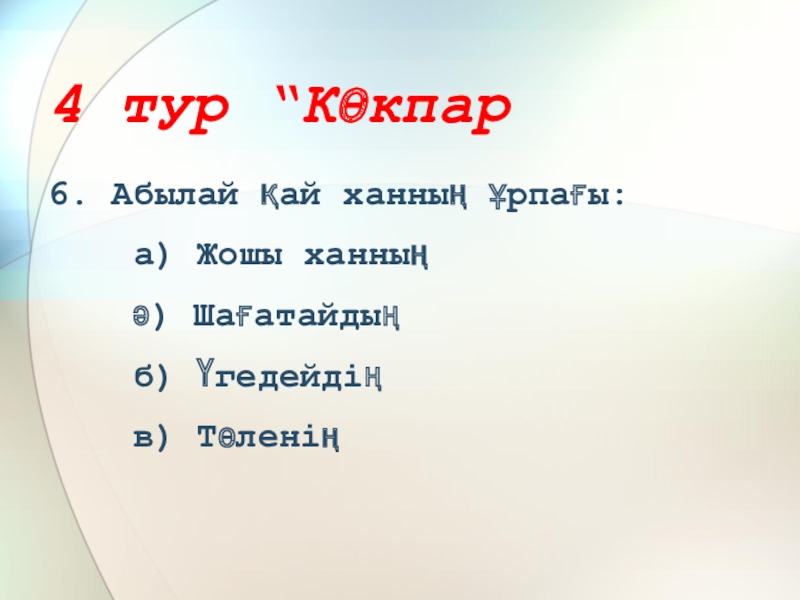 4 тур “Көкпар

6. Абылай қай ханның ұрпағы:

а) Жошы ханның

ә) Шағатайдың

б) Үгедейдің

в) Төленің